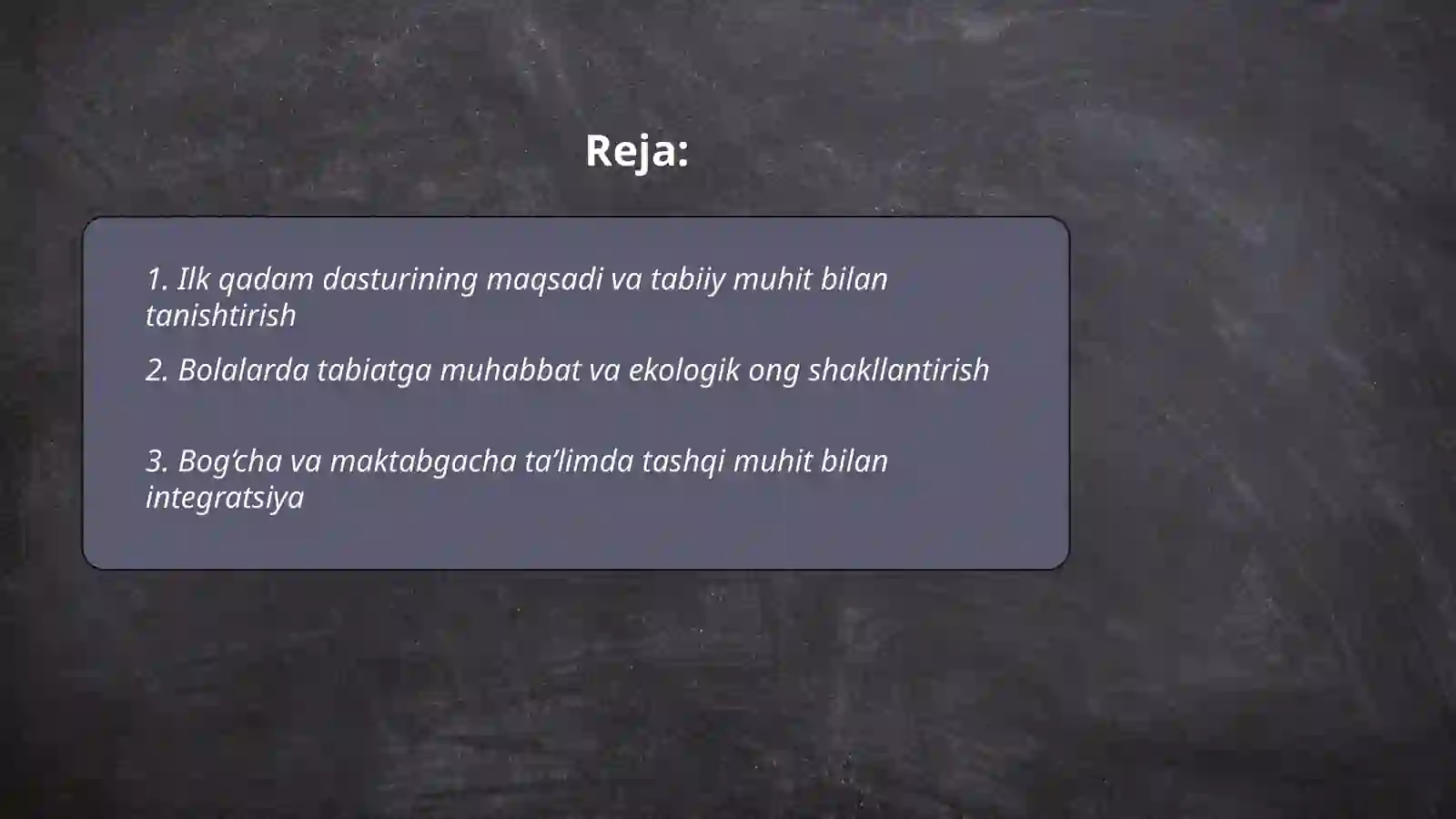 Reja:

1. Ilk qadam dasturining maqsadi va tabiiy muhit bilan tanishtirish

2. Bolalarda tabiatga muhabbat va ekologik ong shakllantirish

3. Bog‘cha va maktabgacha ta’limda tashqi muhit bilan integratsiya